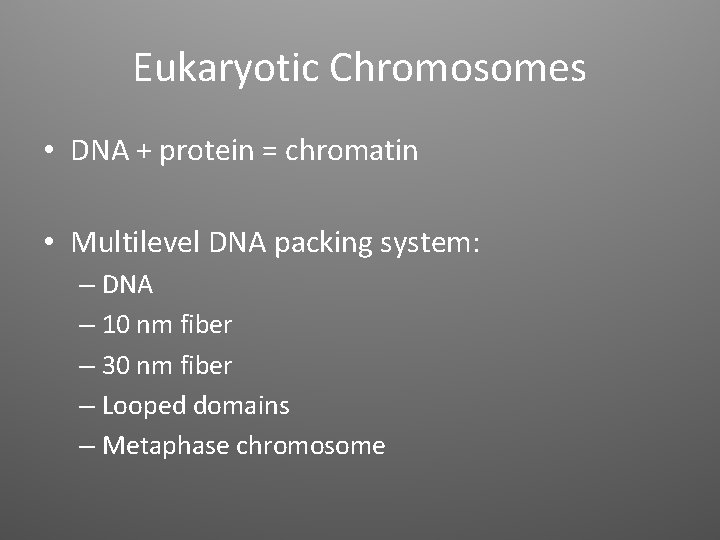 Eukaryotic Chromosomes

• DNA + protein = chromatin

• Multilevel DNA packing system:
– DNA
– 10 nm fiber
– 30 nm fiber
– Looped domains
– Metaphase chromosome